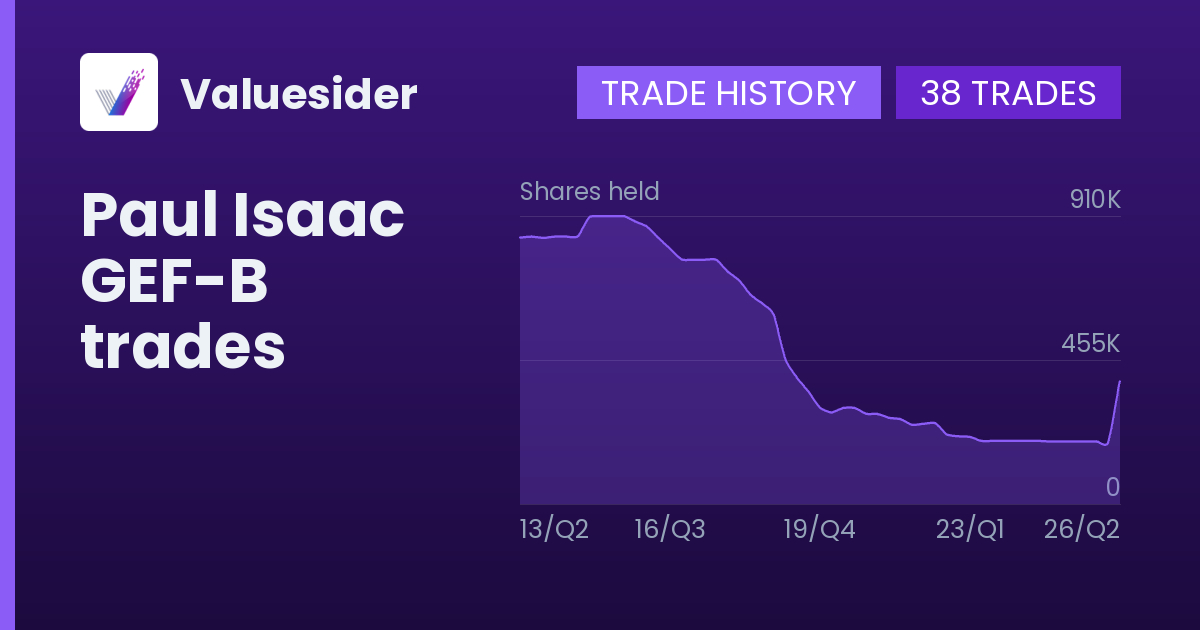 Valuesider

TRADE HISTORY

38 TRADES

Paul Isaac GEF-B trades

Shares held

910K

455K

0

13/Q2

16/Q3

19/Q4

23/Q1

26/Q2